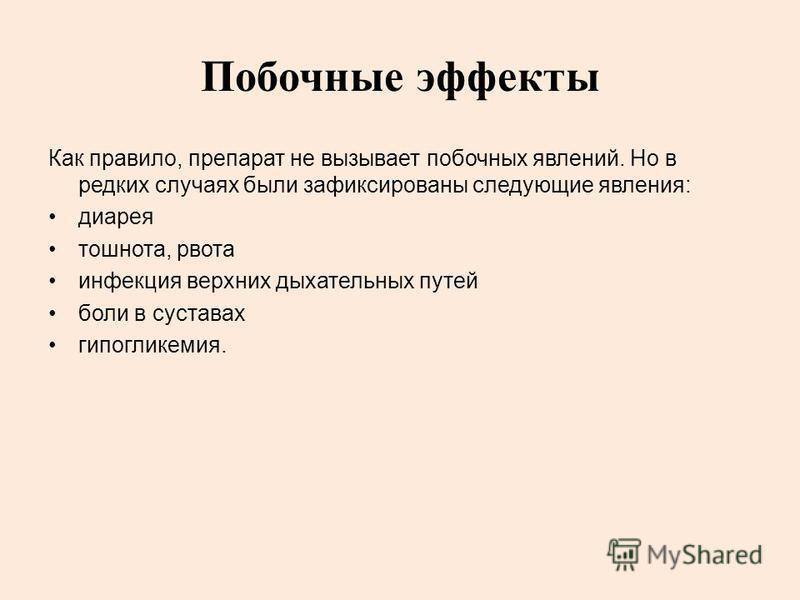 Побочные эффекты

Как правило, препарат не вызывает побочных явлений. Но в редких случаях были зафиксированы следующие явления:

• диарея
• тошнота, рвота
• инфекция верхних дыхательных путей
• боли в суставах
• гипогликемия.

MyShared